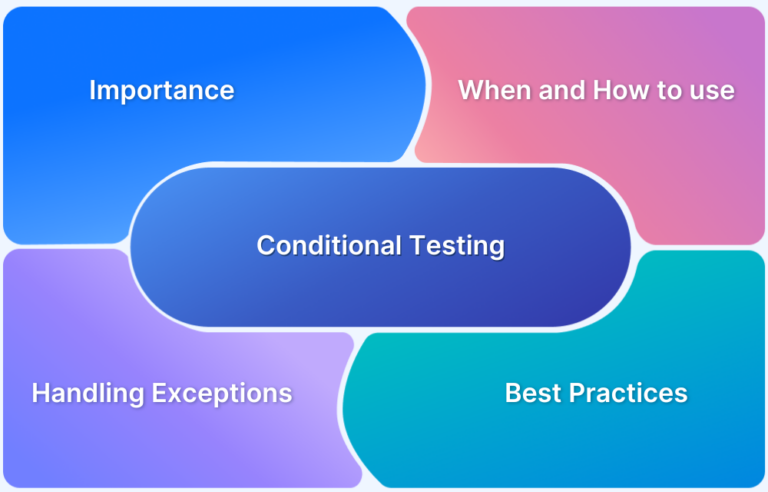 Importance

When and How to use

Conditional Testing

Handling Exceptions

Best Practices